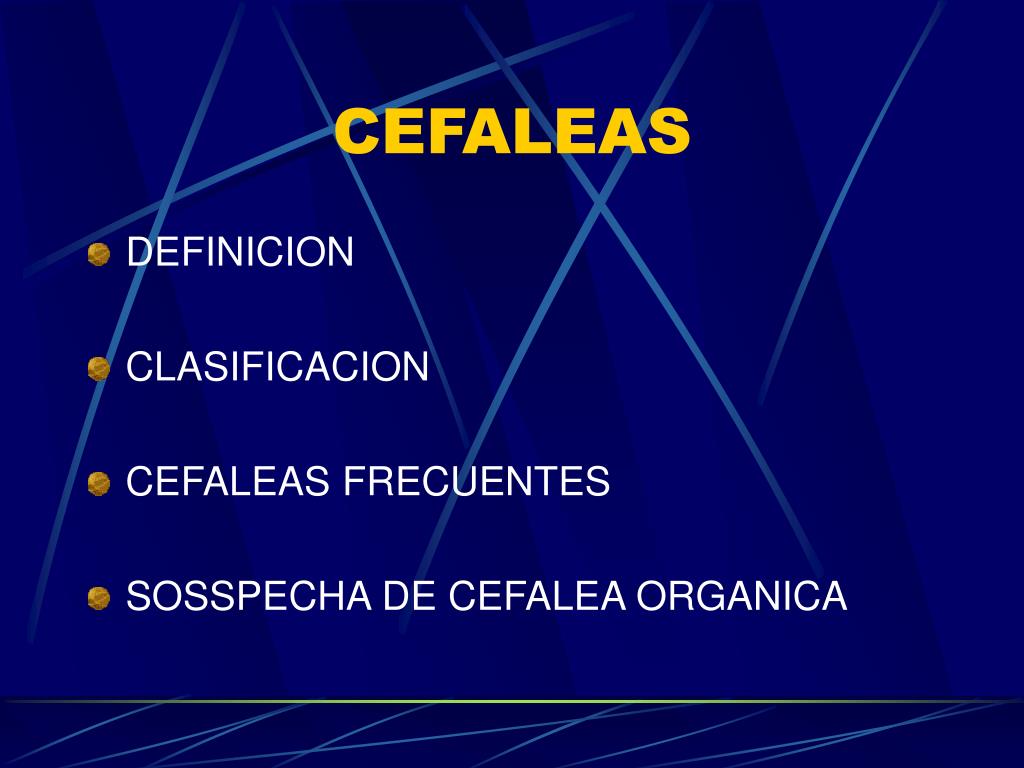 CEFALEAS

DEFINICION

CLASIFICACION

CEFALEAS FRECUENTES

SOSSPECHA DE CEFALEA ORGANICA